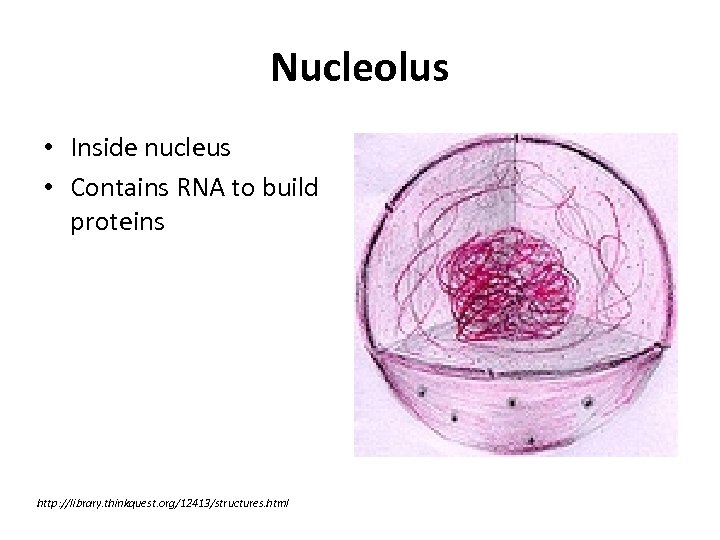 Nucleolus

• Inside nucleus
• Contains RNA to build proteins

http://library.thinkquest.org/12413/structures.html